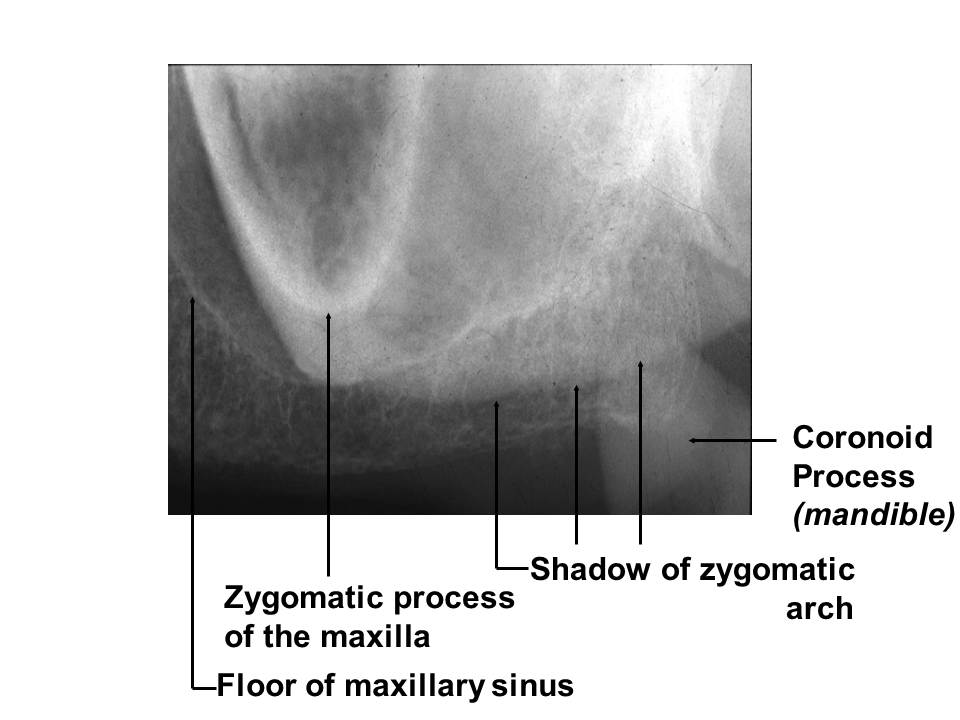 Coronoid Process (mandible)

Shadow of zygomatic arch

Zygomatic process of the maxilla

Floor of maxillary sinus